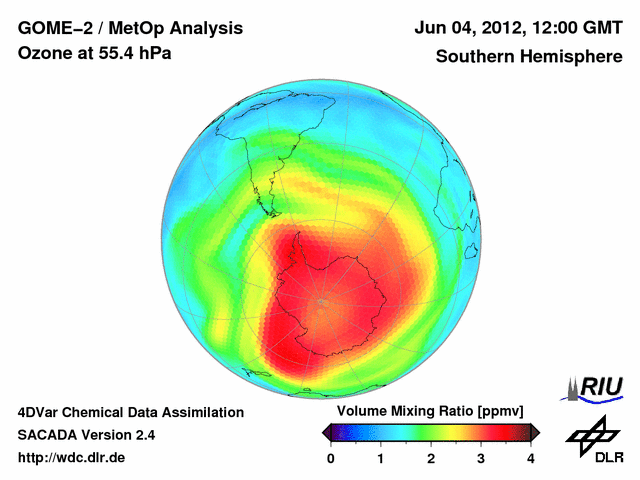 GOME–2 / MetOp Analysis
Ozone at 55.4 hPa

Jun 04, 2012, 12:00 GMT
Southern Hemisphere

4DVar Chemical Data Assimilation
SACADA Version 2.4
http://wdc.dlr.de

Volume Mixing Ratio [ppmv]
0 1 2 3 4

RIU

DLR